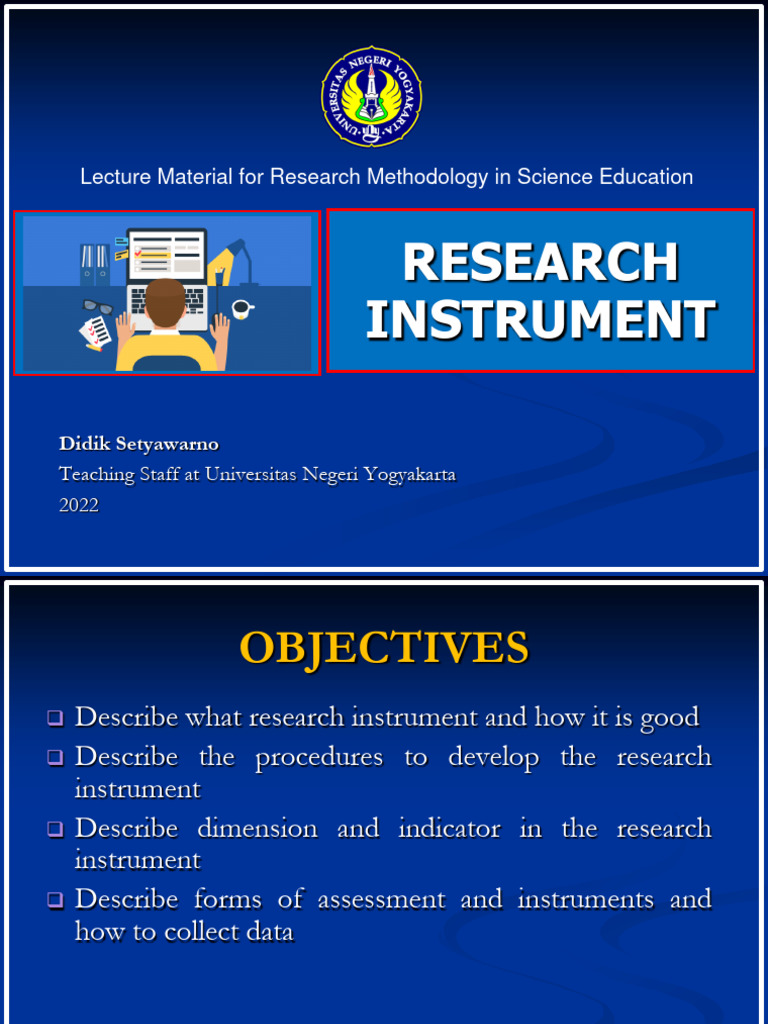 UNIVERSITAS NEGERI YOGYAKARTA

Lecture Material for Research Methodology in Science Education

RESEARCH INSTRUMENT

Didik Setyawarno
Teaching Staff at Universitas Negeri Yogyakarta
2022

OBJECTIVES

❑ Describe what research instrument and how it is good
❑ Describe the procedures to develop the research instrument
❑ Describe dimension and indicator in the research instrument
❑ Describe forms of assessment and instruments and how to collect data